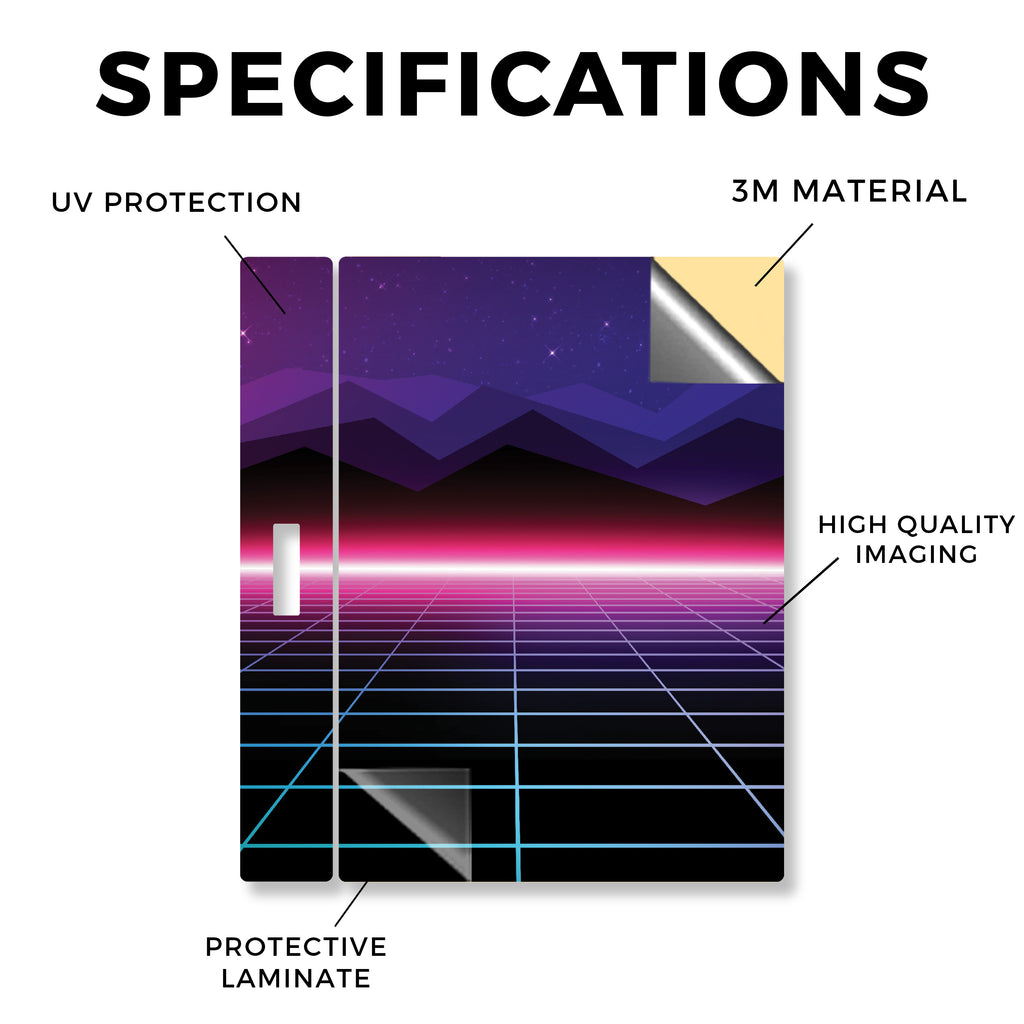 SPECIFICATIONS

UV PROTECTION

3M MATERIAL

HIGH QUALITY IMAGING

PROTECTIVE LAMINATE